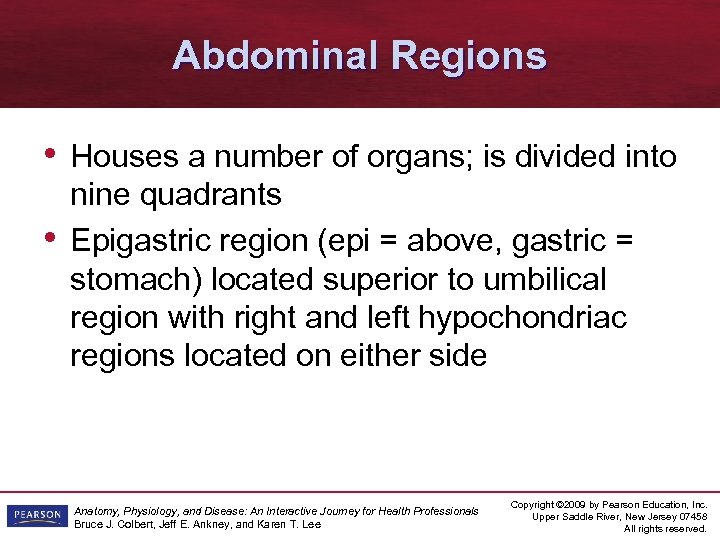 Abdominal Regions

• Houses a number of organs; is divided into nine quadrants

• Epigastric region (epi = above, gastric = stomach) located superior to umbilical region with right and left hypochondriac regions located on either side

PEARSON

Anatomy, Physiology, and Disease: An Interactive Journey for Health Professionals
Bruce J. Colbert, Jeff E. Ankney, and Karen T. Lee

Copyright ©2009 by Pearson Education, Inc.
Upper Saddle River, New Jersey 07458
All rights reserved.